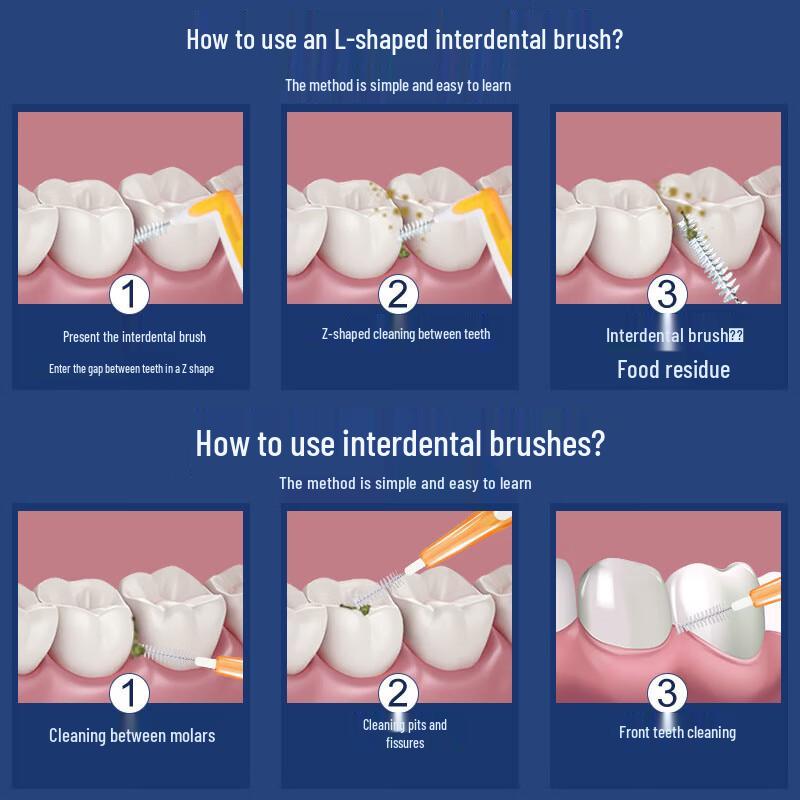 How to use an L-shaped interdental brush?

The method is simple and easy to learn

1

Present the interdental brush

Enter the gap between teeth in a Z shape

2

Z-shaped cleaning between teeth

3

Interdental brush⁇

Food residue

How to use interdental brushes?

The method is simple and easy to learn

1

Cleaning between molars

2

Cleaning pits and fissures

3

Front teeth cleaning